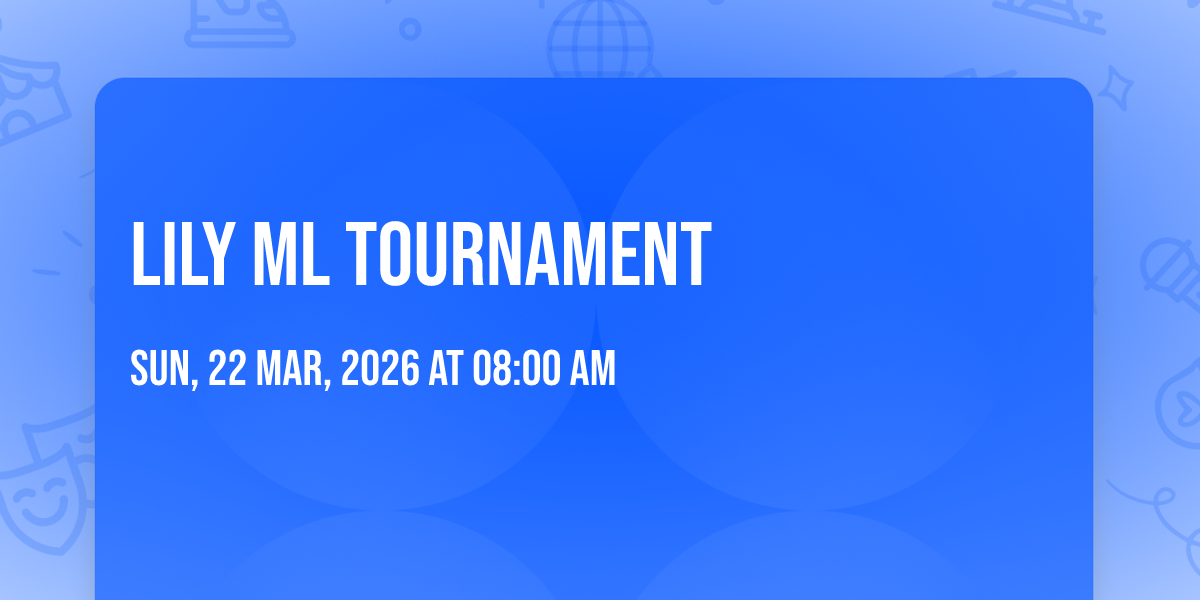 LILY ML TOURNAMENT

SUN, 22 MAR, 2026 AT 08:00 AM